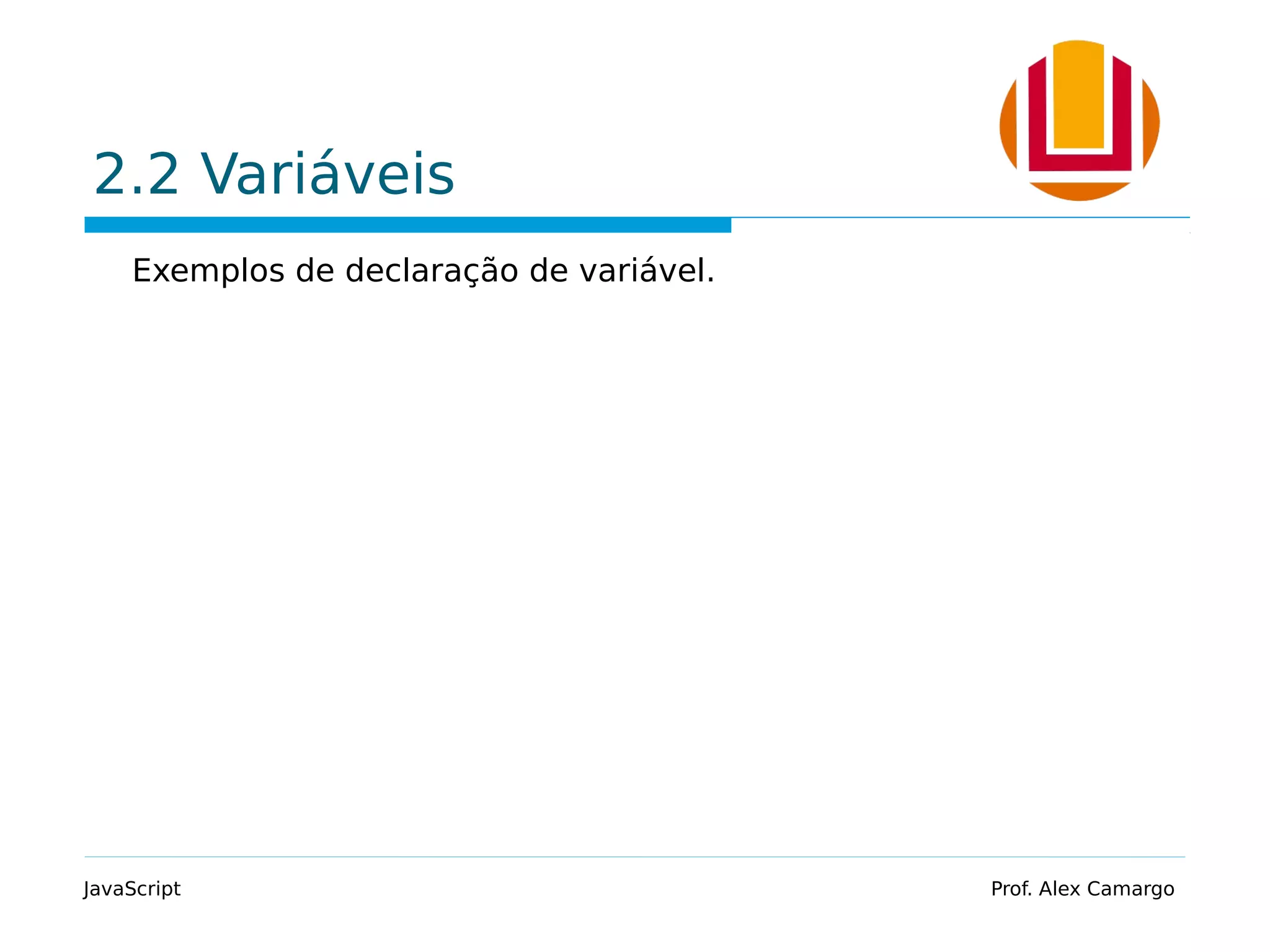 2.2 Variáveis

Exemplos de declaração de variável.

JavaScript

Prof. Alex Camargo